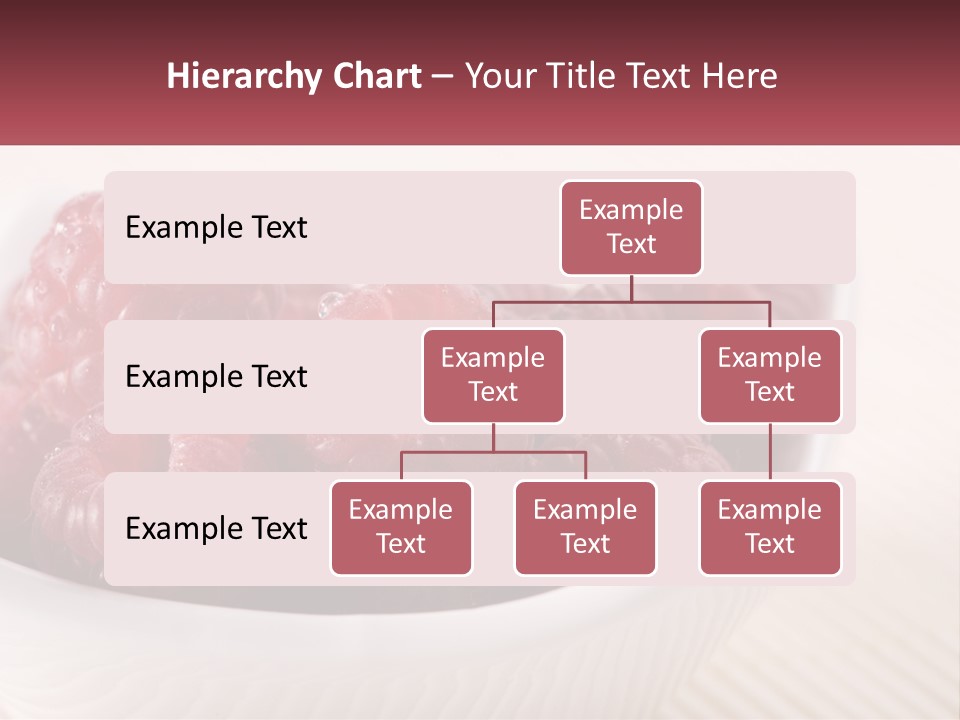 Hierarchy Chart – Your Title Text Here

Example Text

Example Text

Example Text

Example Text

Example Text

Example Text

Example Text

Example Text

Example Text